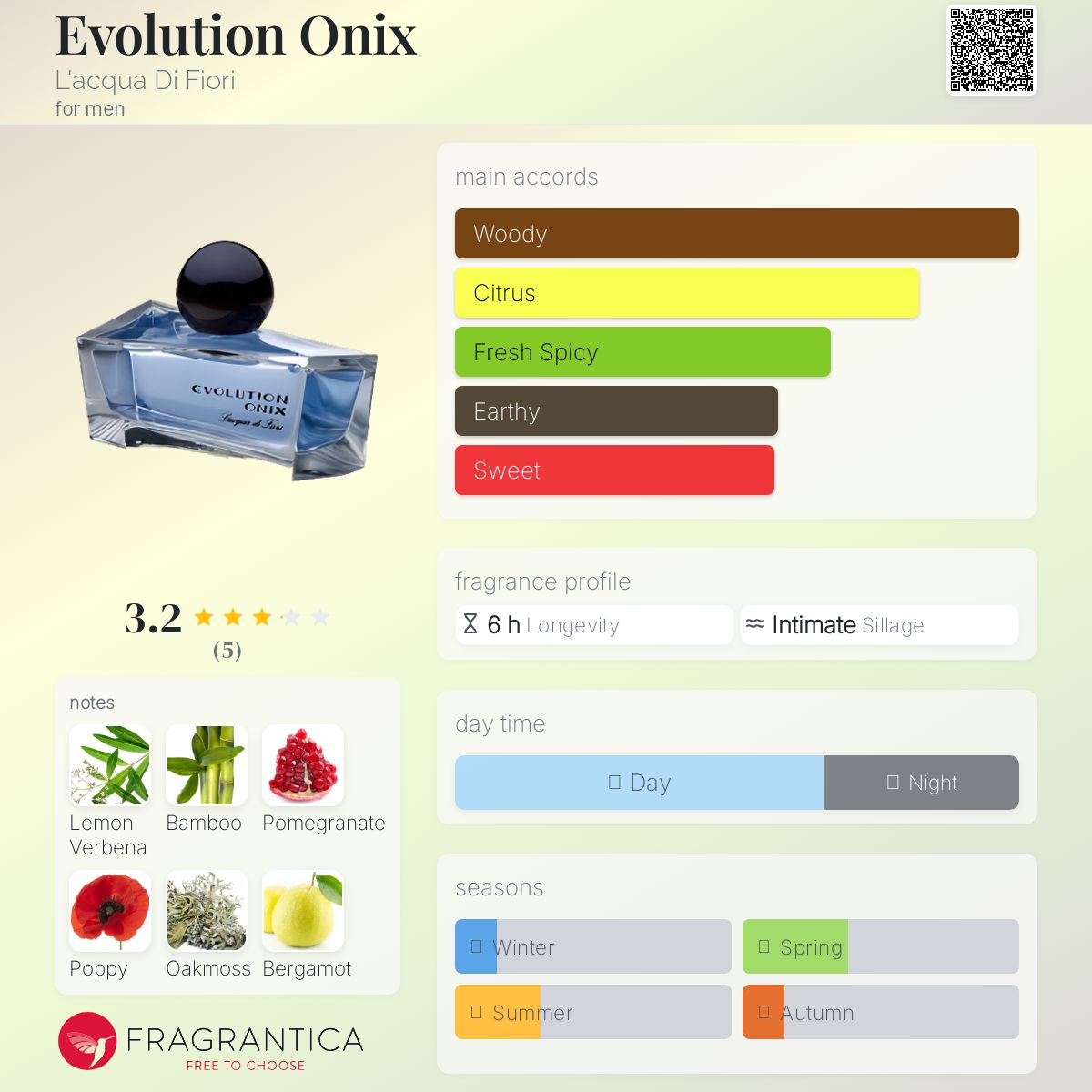 Evolution Onix
L'acqua Di Fiori
for men

EVOLUTION ONIX L'acqua di Fiori

3.2
(5)

notes
Lemon Verbena
Bamboo
Pomegranate
Poppy
Oakmoss
Bergamot

FRAGRANTICA
FREE TO CHOOSE

main accords
Woody
Citrus
Fresh Spicy
Earthy
Sweet

fragrance profile
6 h Longevity
Intimate Sillage

day time
Day
Night

seasons
Winter
Spring
Summer
Autumn